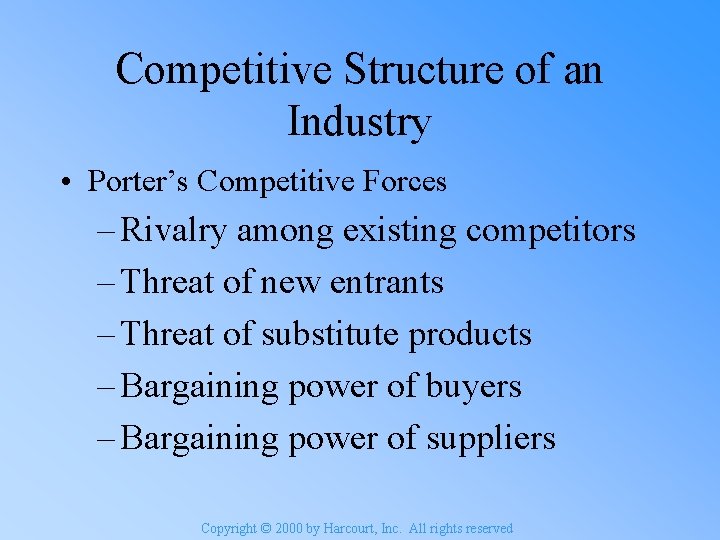 Competitive Structure of an Industry

• Porter's Competitive Forces

– Rivalry among existing competitors

– Threat of new entrants

– Threat of substitute products

– Bargaining power of buyers

– Bargaining power of suppliers

Copyright © 2000 by Harcourt, Inc. All rights reserved